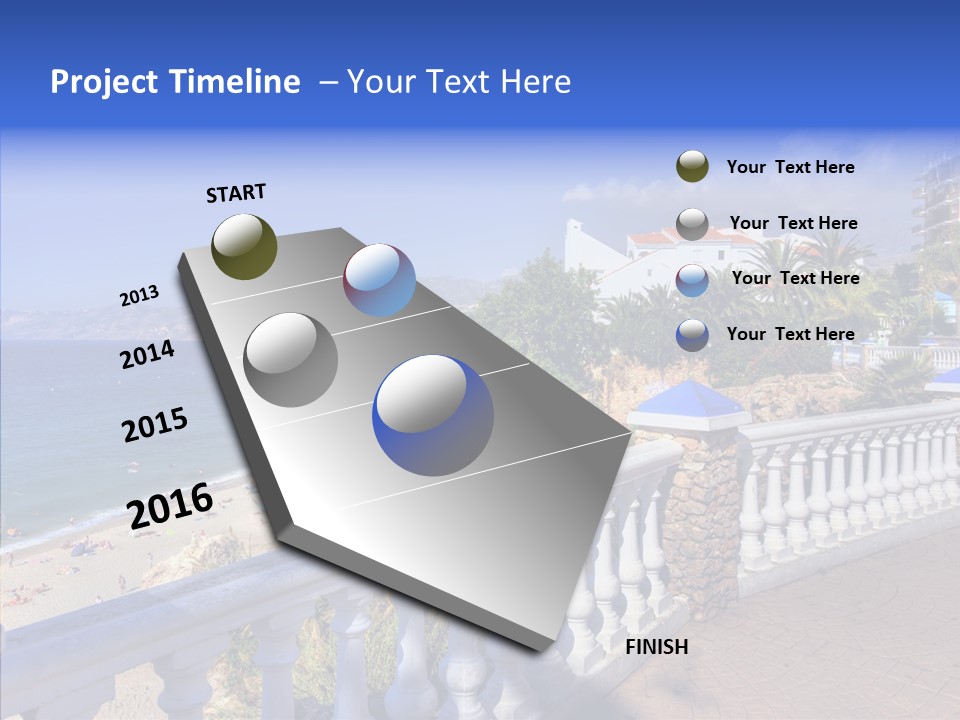 Project Timeline – Your Text Here

START

2013

2014

2015

2016

FINISH

Your Text Here

Your Text Here

Your Text Here

Your Text Here